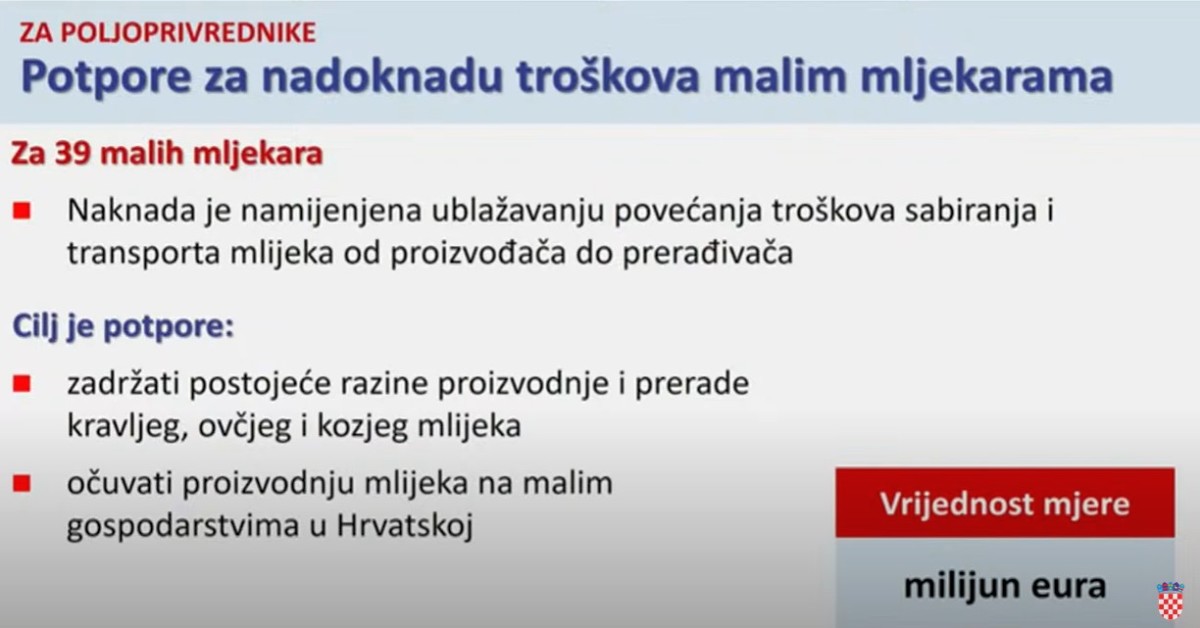 ZA POLJOPRIVREDNIKE
Potpore za nadoknadu troškova malim mljekarama

Za 39 malih mljekara

Naknada je namijenjena ublažavanju povećanja troškova sabiranja i transporta mlijeka od proizvođača do prerađivača

Cilj je potpore:

zadržati postojeće razine proizvodnje i prerade kravljeg, ovčjeg i kozjeg mlijeka

očuvati proizvodnju mlijeka na malim gospodarstvima u Hrvatskoj

Vrijednost mjere

milijun eura